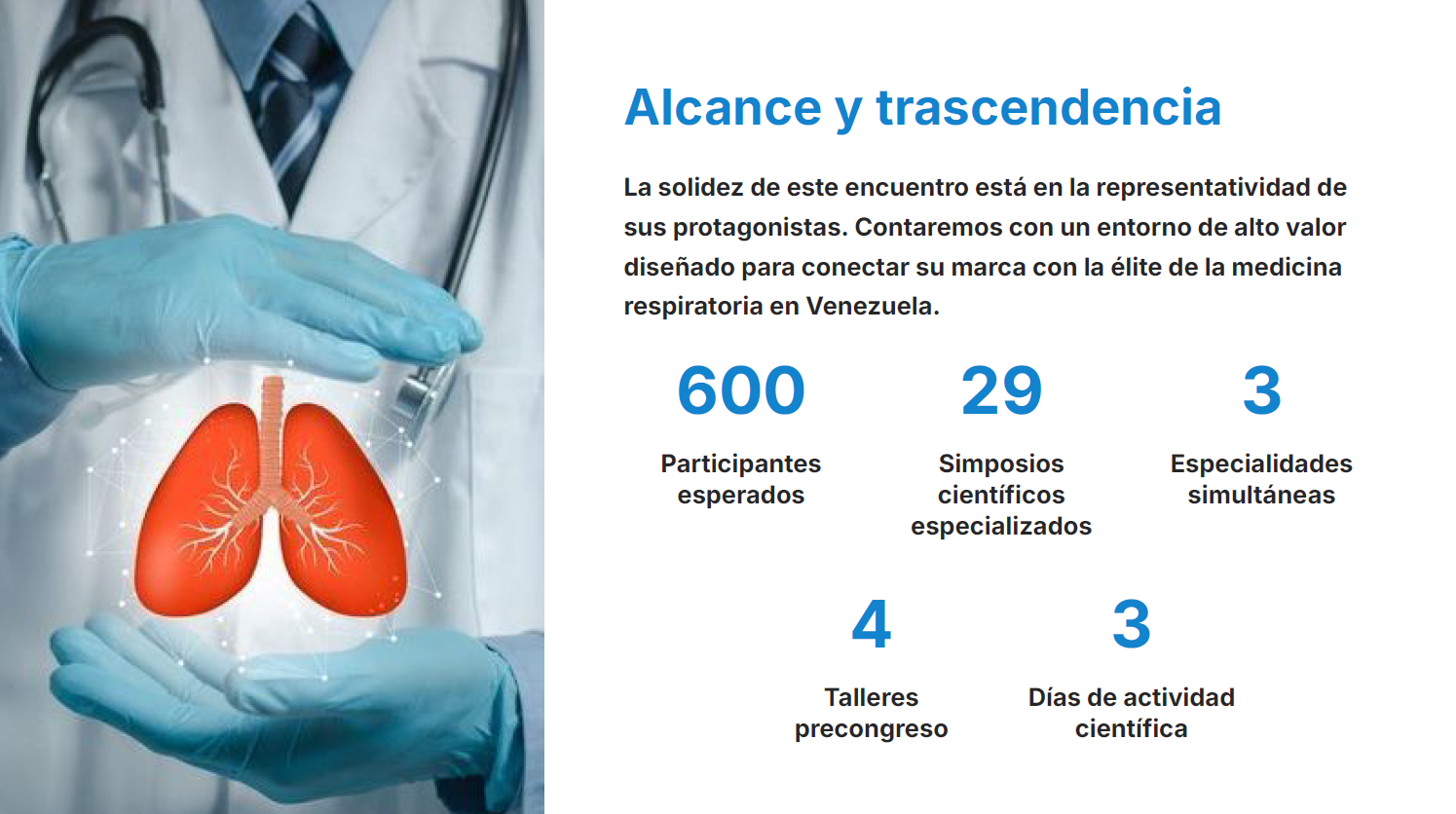 Alcance y trascendencia

La solidez de este encuentro está en la representatividad de sus protagonistas. Contaremos con un entorno de alto valor diseñado para conectar su marca con la élite de la medicina respiratoria en Venezuela.

600
Participantes esperados

29
Simposios científicos especializados

3
Especialidades simultáneas

4
Talleres precongreso

3
Días de actividad científica